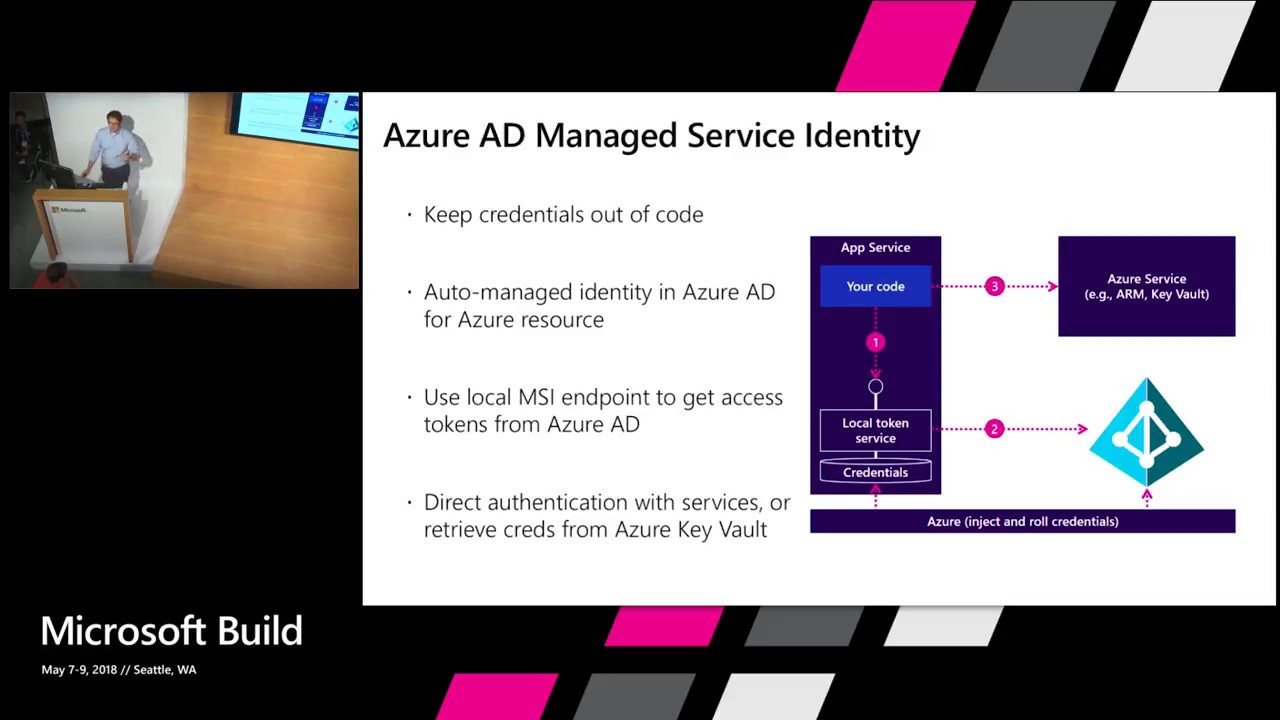 Microsoft

Azure AD Managed Service Identity

· Keep credentials out of code

· Auto-managed identity in Azure AD for Azure resource

· Use local MSI endpoint to get access tokens from Azure AD

· Direct authentication with services, or retrieve creds from Azure Key Vault

App Service

Your code

1

Local token service

Credentials

3

Azure Service (e.g., ARM, Key Vault)

2

Azure (inject and roll credentials)

Microsoft Build

May 7-9, 2018 // Seattle, WA